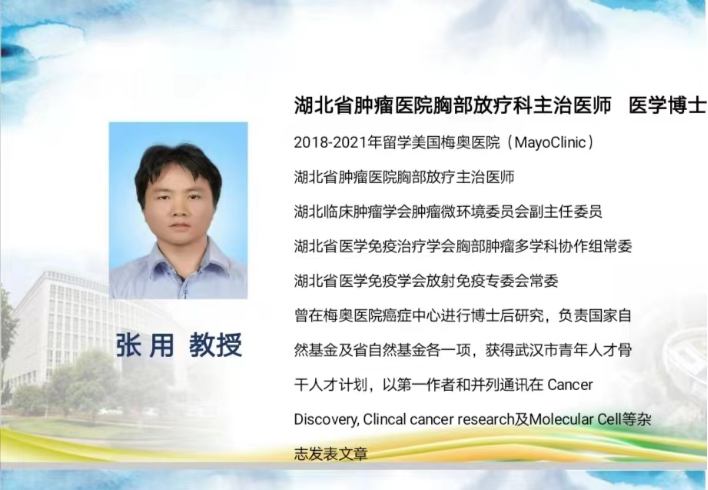 张 用 教授

湖北省肿瘤医院胸部放疗科主治医师 医学博士

2018-2021年留学美国梅奥医院（MayoClinic）

湖北省肿瘤医院胸部放疗主治医师

湖北临床肿瘤学会肿瘤微环境委员会副主任委员

湖北省医学免疫治疗学会胸部肿瘤多学科协作组常委

湖北省医学免疫学会放射免疫专委会常委

曾在梅奥医院癌症中心进行博士后研究，负责国家自然基金及省自然基金各一项，获得武汉市青年人才骨干人才计划，以第一作者和并列通讯在 Cancer Discovery, Clincal cancer research及Molecular Cell等杂志发表文章